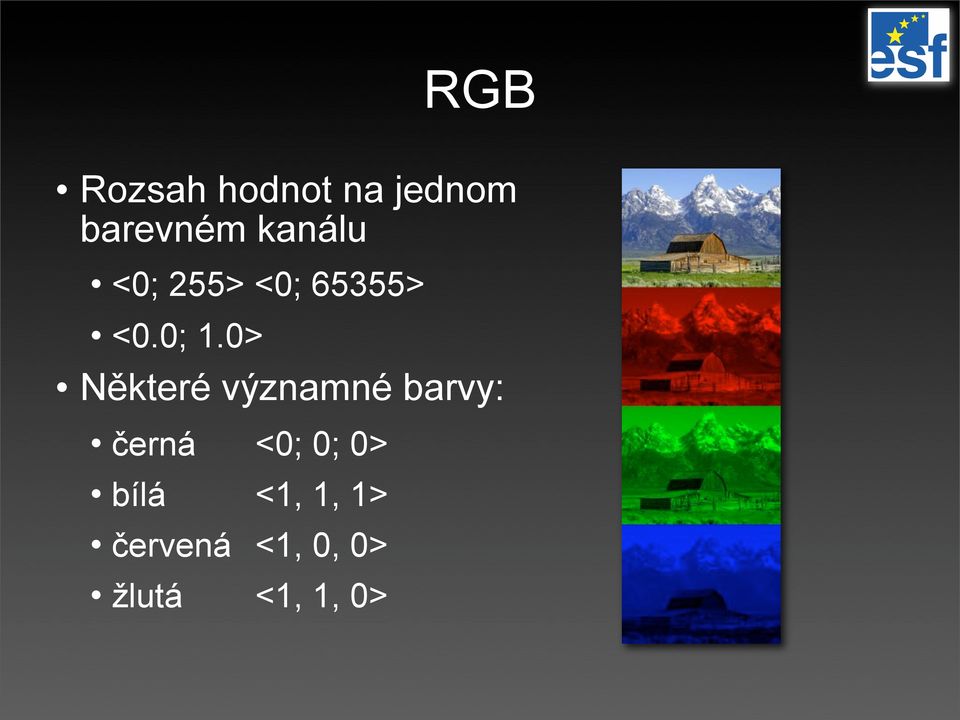 esf

RGB

• Rozsah hodnot na jednom barevném kanálu
  • <0; 255> <0; 65355>
  • <0.0; 1.0>
• Některé významné barvy:
  • černá <0; 0; 0>
  • bílá <1, 1, 1>
  • červená <1, 0, 0>
  • žlutá <1, 1, 0>